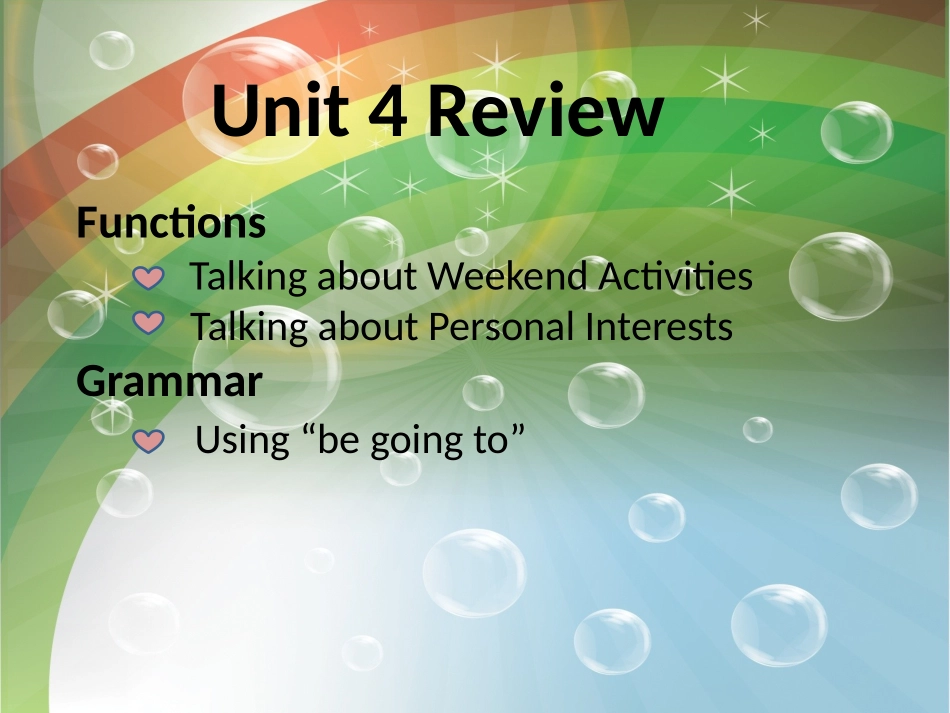 Unit 4 Review

Functions

Talking about Weekend Activities

Talking about Personal Interests

Grammar

Using “be going to”